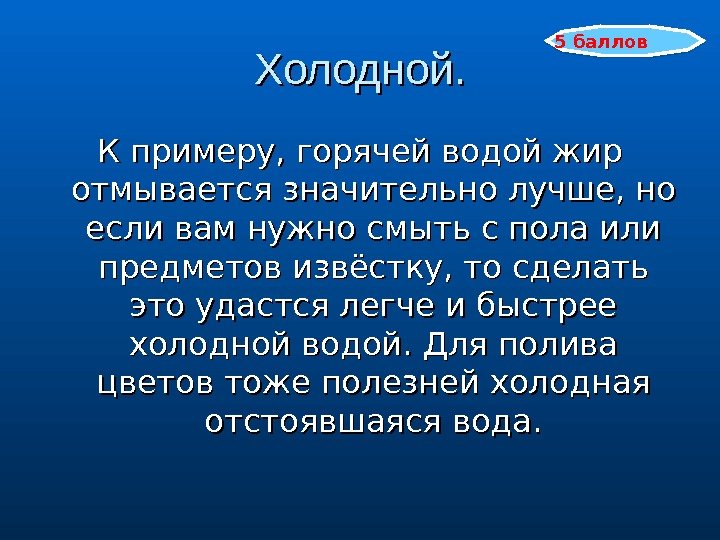 5 баллов

Холодной.

К примеру, горячей водой жир отмывается значительно лучше, но если вам нужно смыть с пола или предметов извёстку, то сделать это удастся легче и быстрее холодной водой. Для полива цветов тоже полезней холодная отстоявшаяся вода.